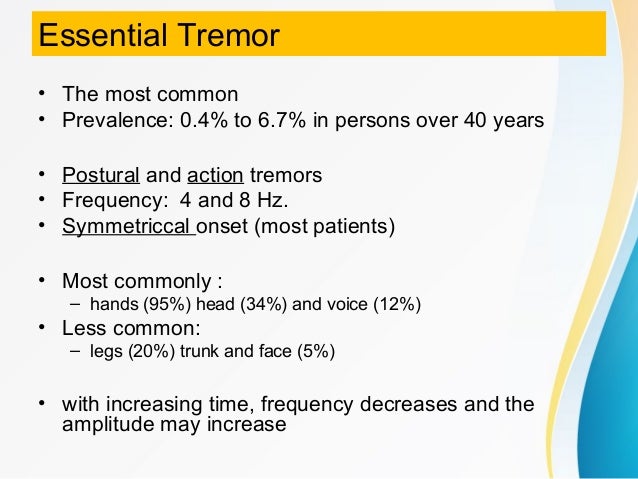 Essential Tremor

• The most common
• Prevalence: 0.4% to 6.7% in persons over 40 years

• Postural and action tremors
• Frequency: 4 and 8 Hz.
• Symmetriccal onset (most patients)

• Most commonly :
– hands (95%) head (34%) and voice (12%)
• Less common:
– legs (20%) trunk and face (5%)

• with increasing time, frequency decreases and the amplitude may increase